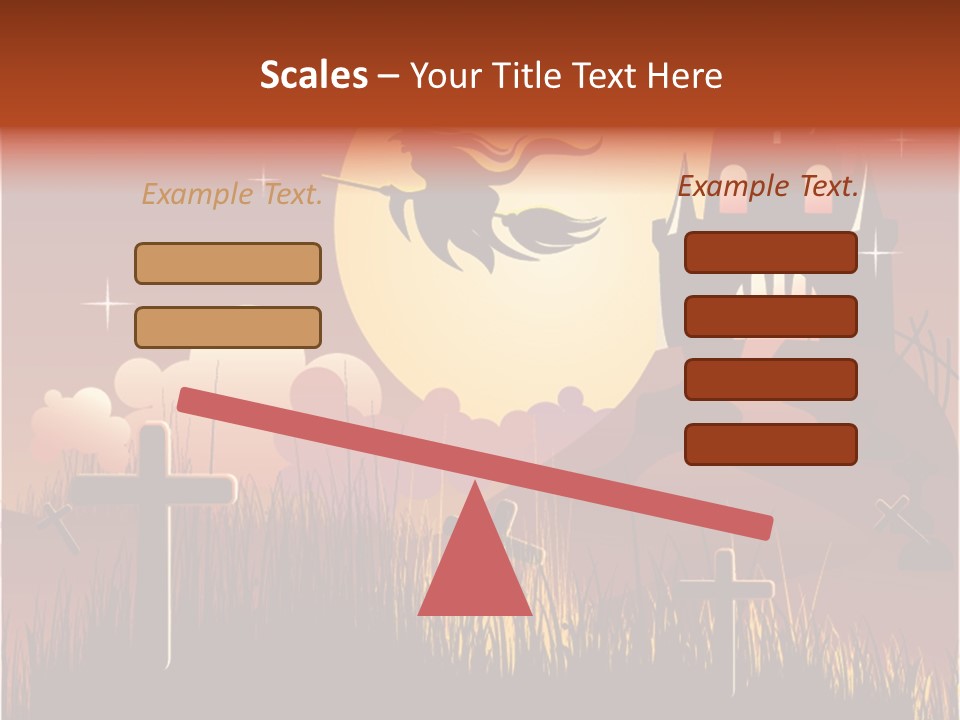 Scales – Your Title Text Here

Example Text.

Example Text.